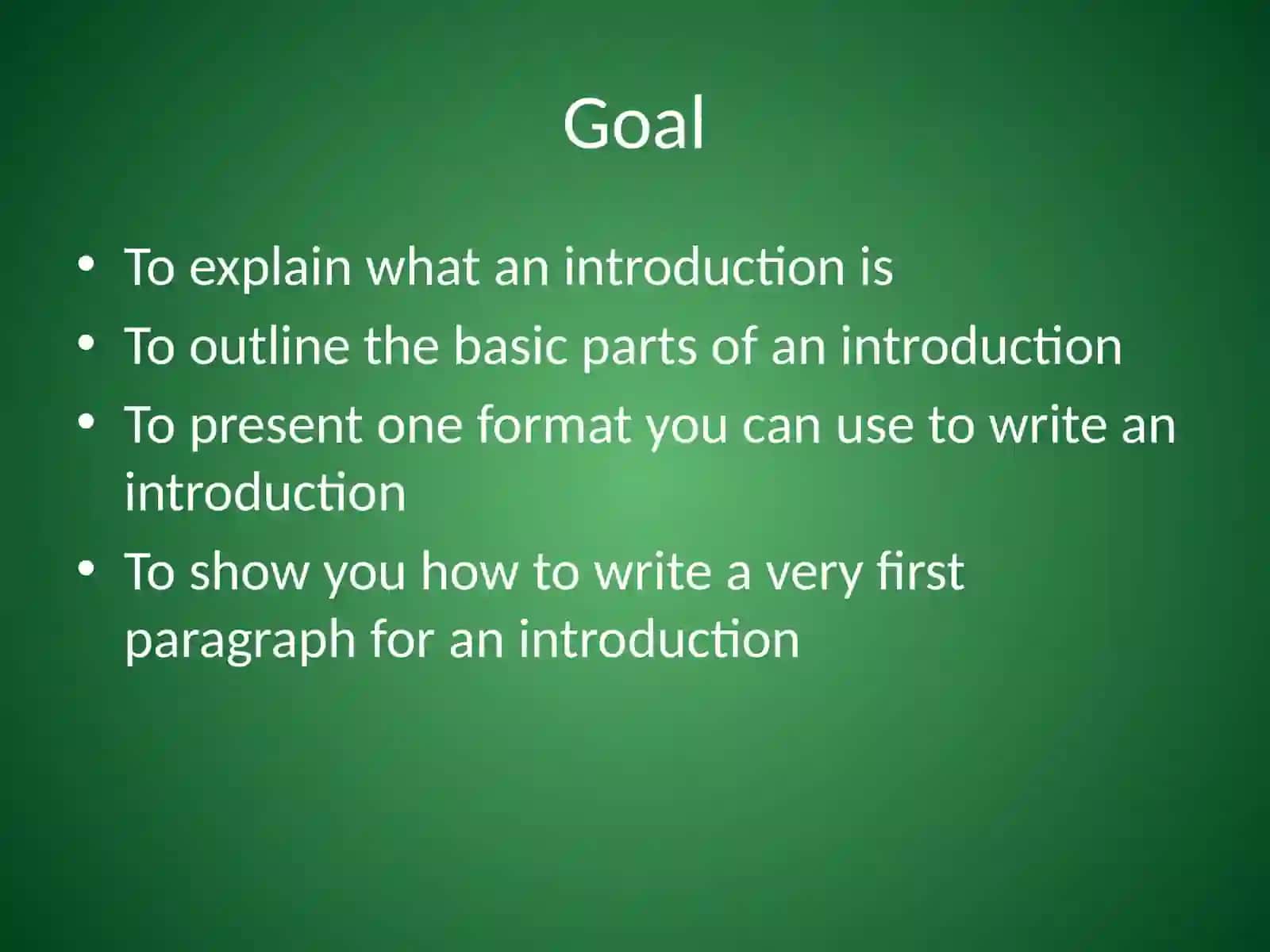 Goal

• To explain what an introduction is
• To outline the basic parts of an introduction
• To present one format you can use to write an introduction
• To show you how to write a very first paragraph for an introduction